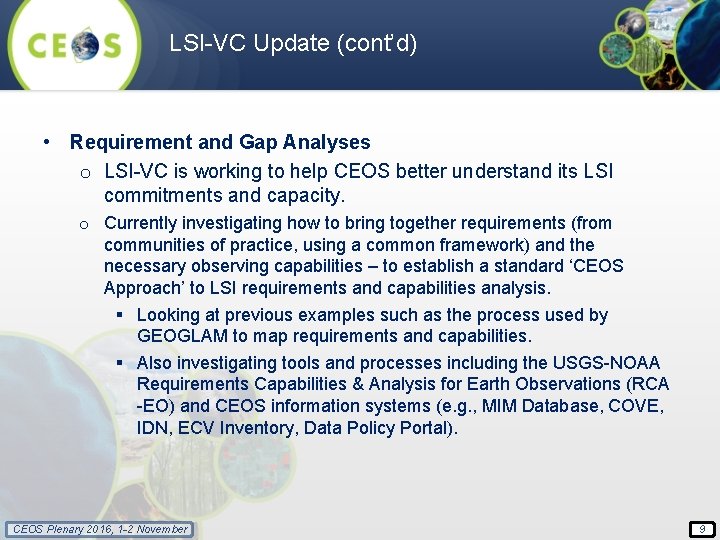 CEOS

LSI-VC Update (cont'd)

• Requirement and Gap Analyses

o LSI-VC is working to help CEOS better understand its LSI commitments and capacity.

o Currently investigating how to bring together requirements (from communities of practice, using a common framework) and the necessary observing capabilities – to establish a standard 'CEOS Approach' to LSI requirements and capabilities analysis.

▪ Looking at previous examples such as the process used by GEOGLAM to map requirements and capabilities.

▪ Also investigating tools and processes including the USGS-NOAA Requirements Capabilities & Analysis for Earth Observations (RCA-EO) and CEOS information systems (e.g., MIM Database, COVE, IDN, ECV Inventory, Data Policy Portal).

CEOS Plenary 2016, 1-2 November

9